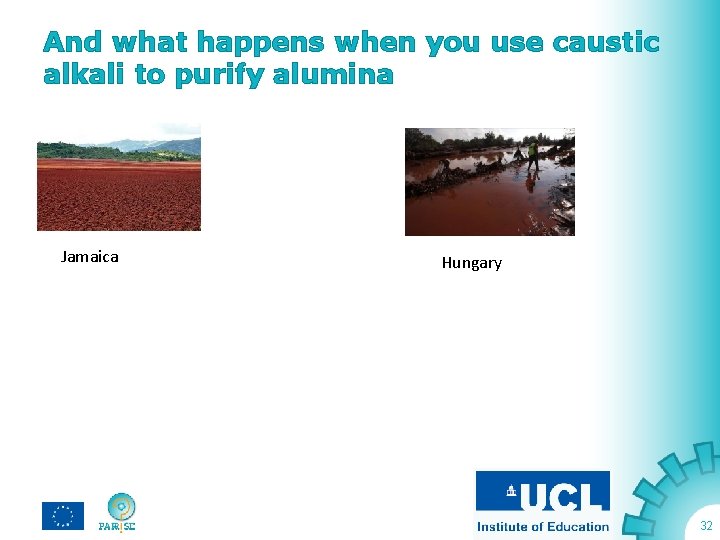 And what happens when you use caustic alkali to purify alumina

Jamaica

Hungary

PARRISE

UCL
Institute of Education

32